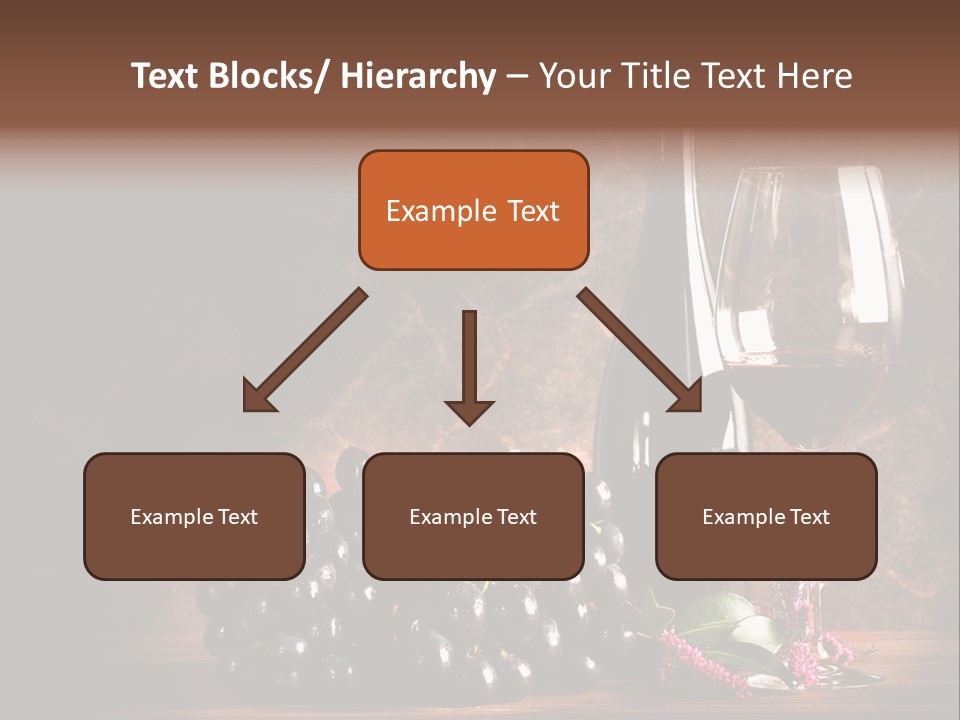 Text Blocks/ Hierarchy – Your Title Text Here

Example Text

Example Text

Example Text

Example Text